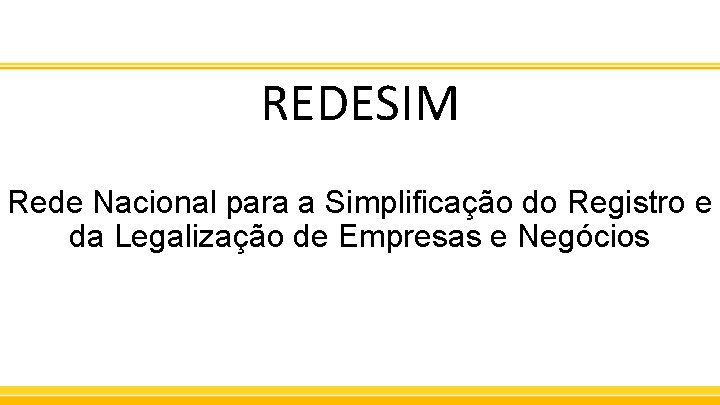 REDESIM

Rede Nacional para a Simplificação do Registro e da Legalização de Empresas e Negócios